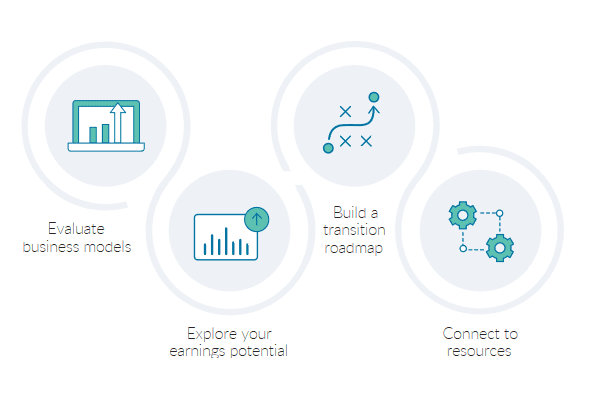 Evaluate business models

Explore your earnings potential

Build a transition roadmap

Connect to resources